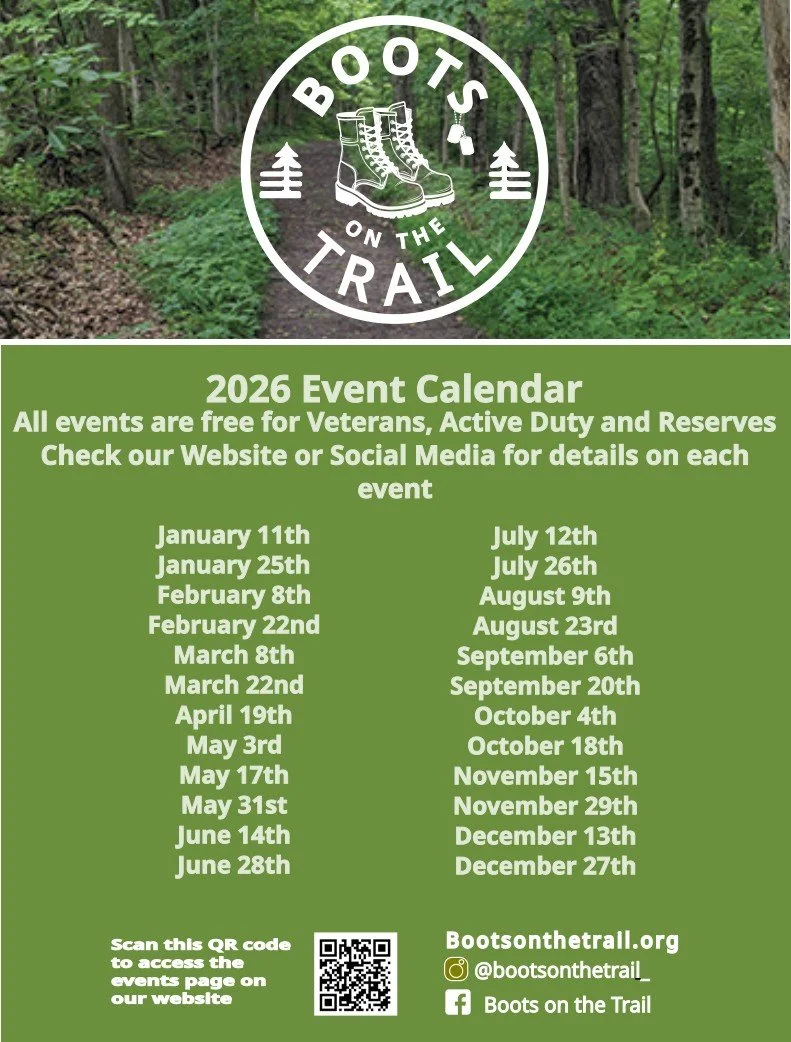 BOOTS ON THE TRAIL

2026 Event Calendar
All events are free for Veterans, Active Duty and Reserves
Check our Website or Social Media for details on each event

January 11th
January 25th
February 8th
February 22nd
March 8th
March 22nd
April 19th
May 3rd
May 17th
May 31st
June 14th
June 28th

July 12th
July 26th
August 9th
August 23rd
September 6th
September 20th
October 4th
October 18th
November 15th
November 29th
December 13th
December 27th

Scan this QR code to access the events page on our website

Bootsonthetrail.org
@bootsonthetrail_
Boots on the Trail